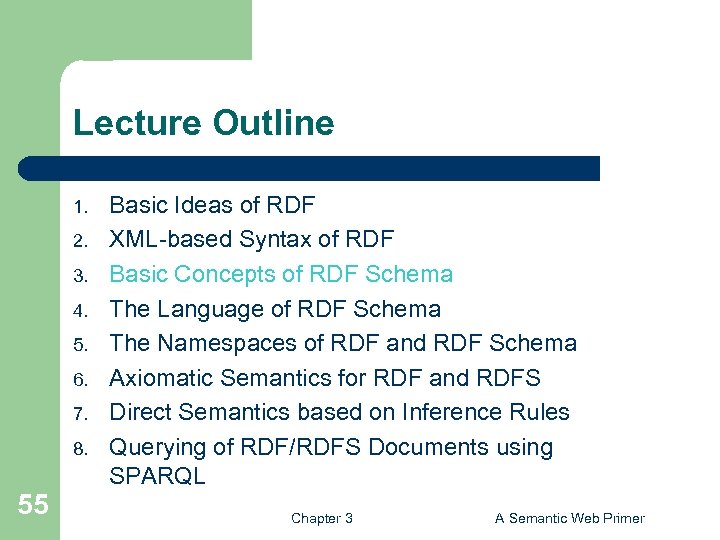 Lecture Outline

1. Basic Ideas of RDF
2. XML-based Syntax of RDF
3. Basic Concepts of RDF Schema
4. The Language of RDF Schema
5. The Namespaces of RDF and RDF Schema
6. Axiomatic Semantics for RDF and RDFS
7. Direct Semantics based on Inference Rules
8. Querying of RDF/RDFS Documents using SPARQL

55

Chapter 3

A Semantic Web Primer